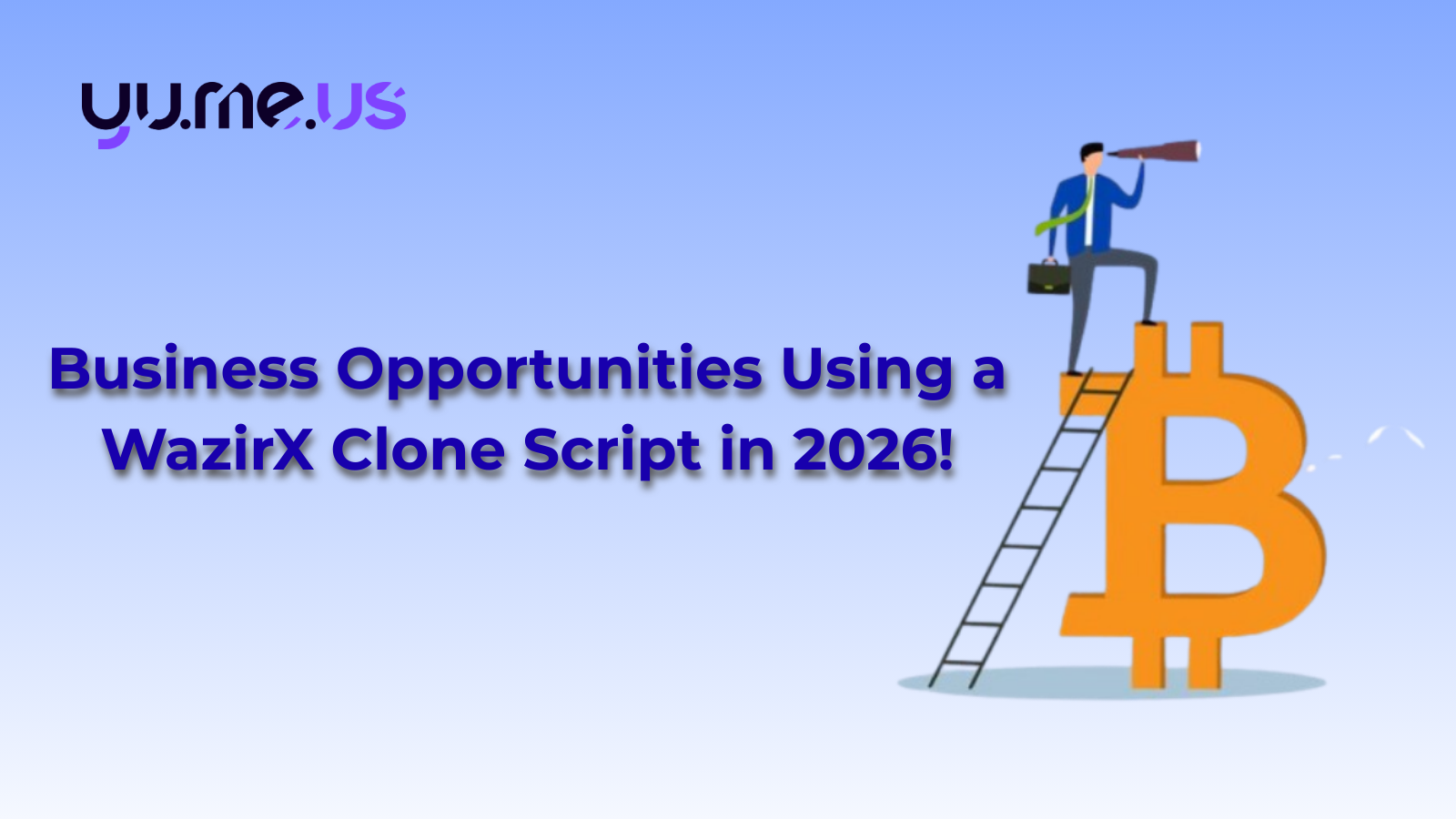 yu.me.us

Business Opportunities Using a WazirX Clone Script in 2026!